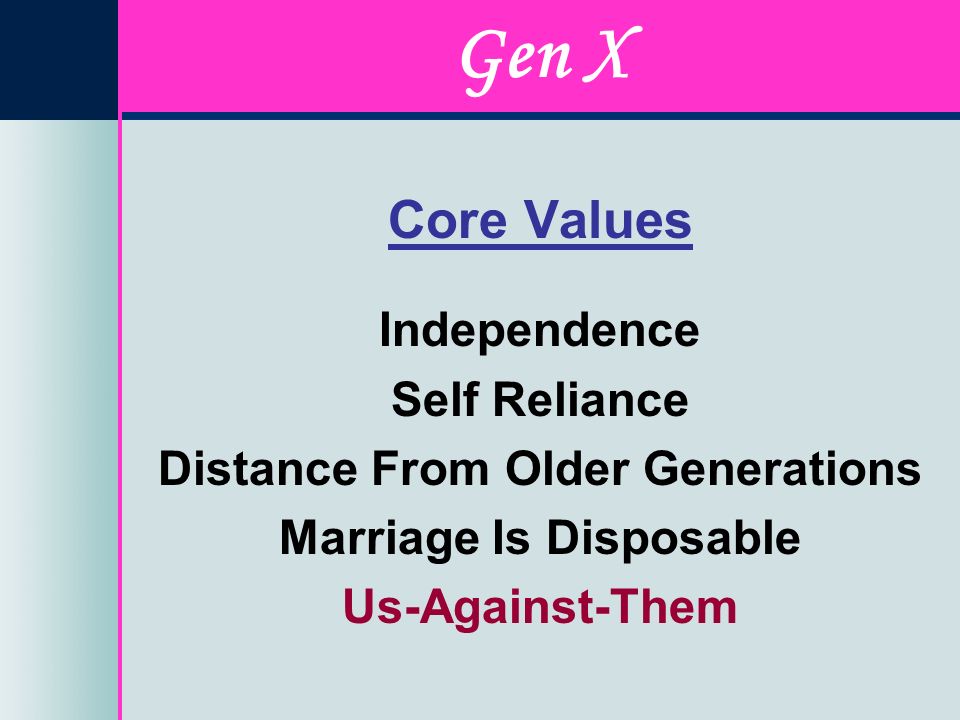 Gen X

Core Values

Independence
Self Reliance
Distance From Older Generations
Marriage Is Disposable
Us-Against-Them